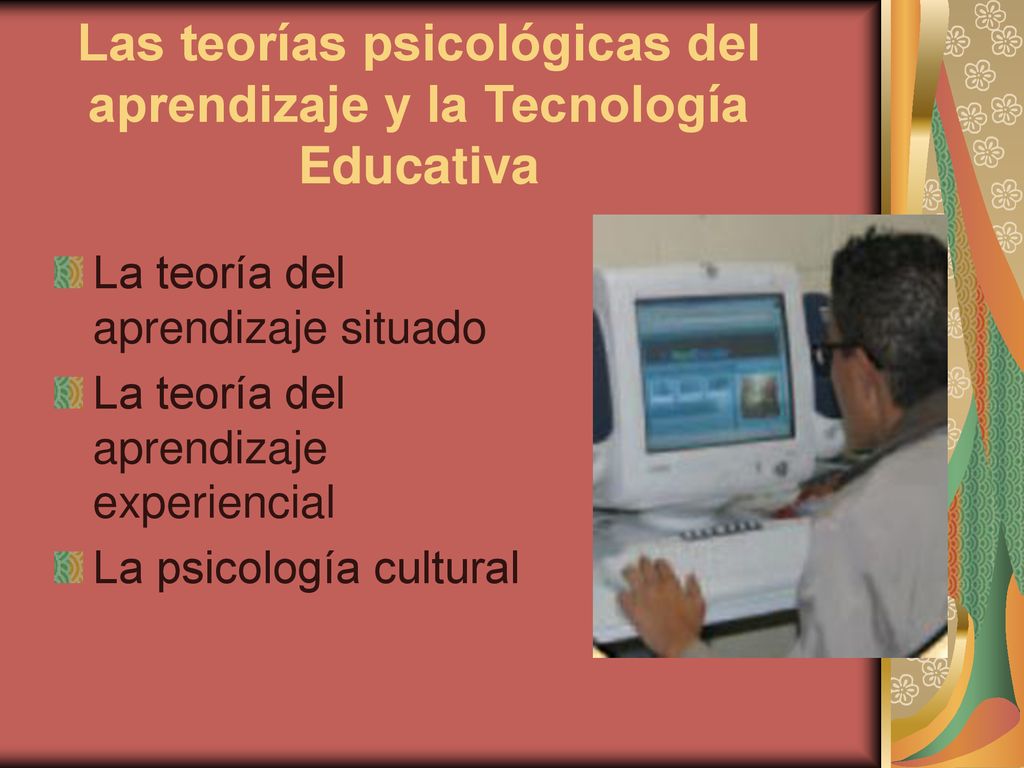 Las teorías psicológicas del aprendizaje y la Tecnología Educativa

La teoría del aprendizaje situado

La teoría del aprendizaje experiencial

La psicología cultural